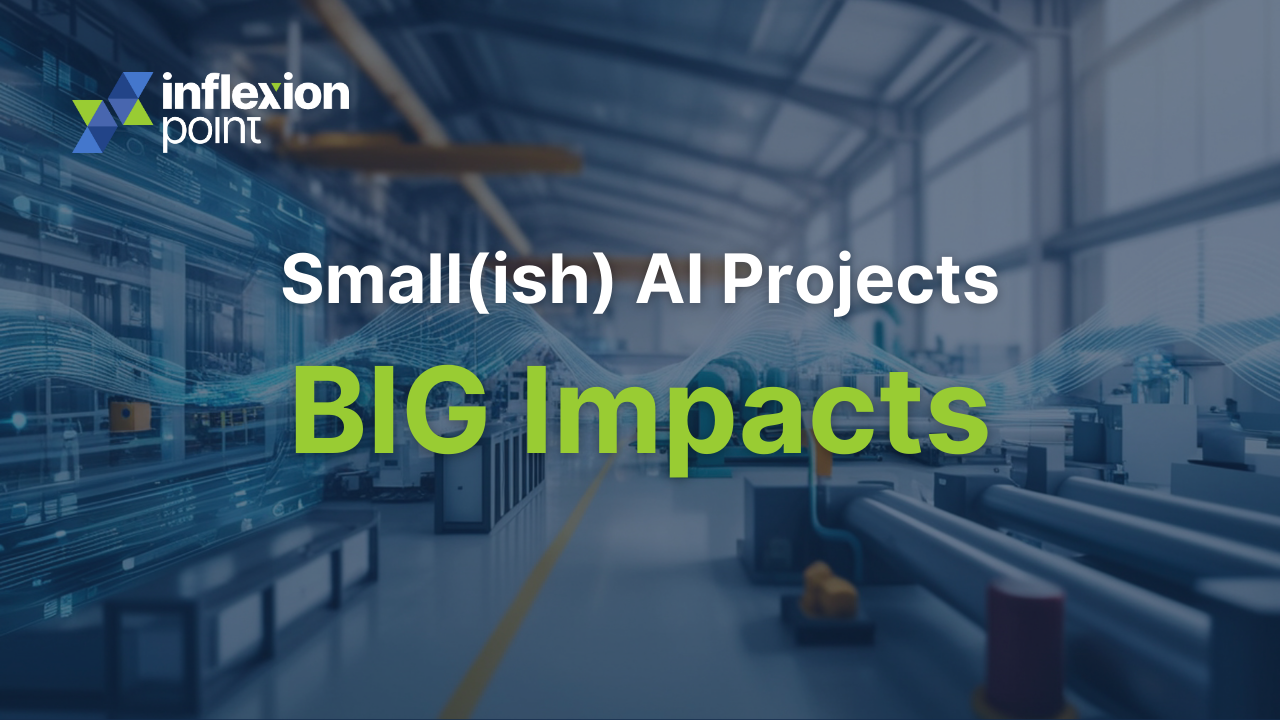 inflexion point

Small(ish) AI Projects

BIG Impacts